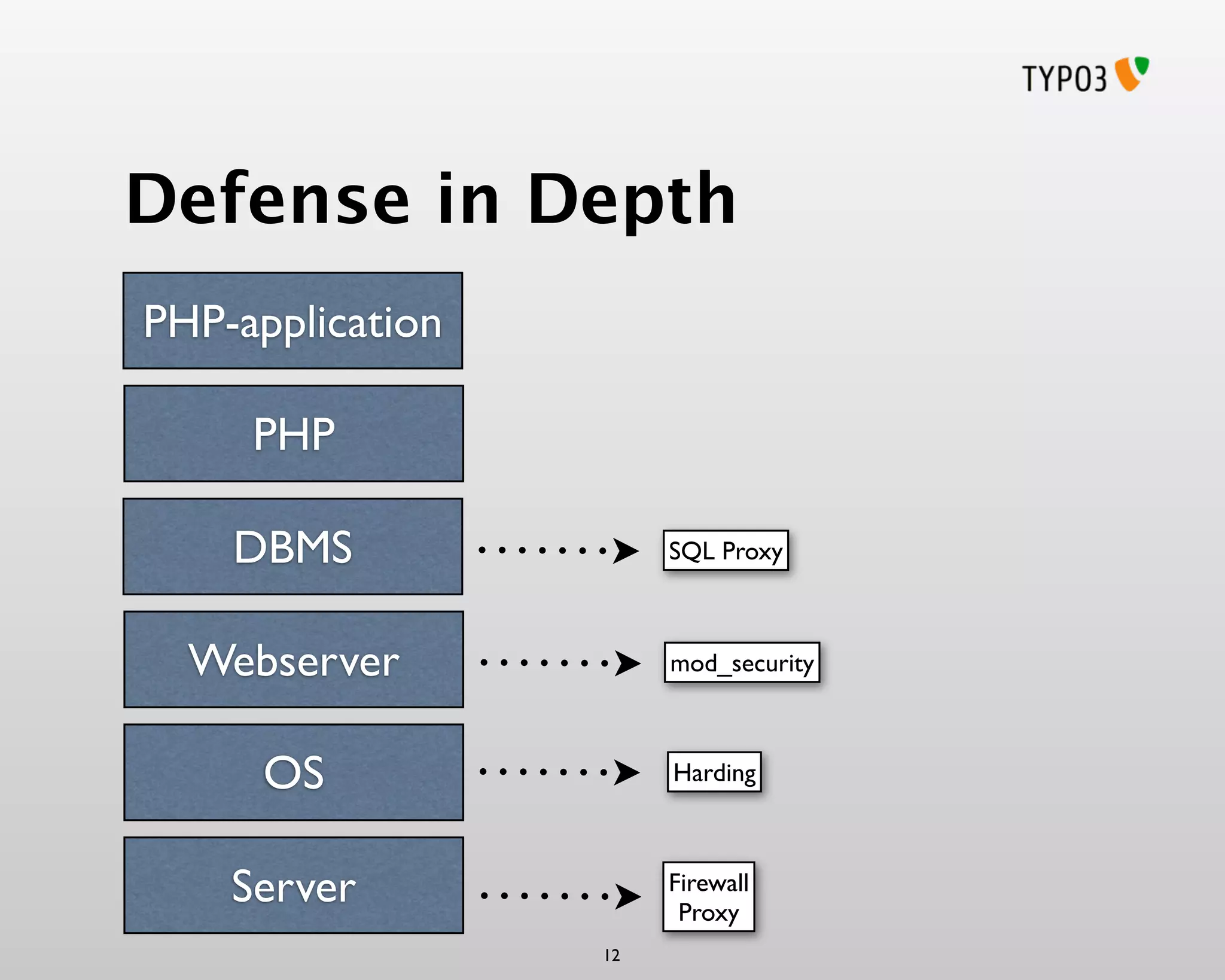 TYPO3

Defense in Depth

PHP-application

PHP

DBMS

SQL Proxy

Webserver

mod_security

OS

Harding

Server

Firewall Proxy

12